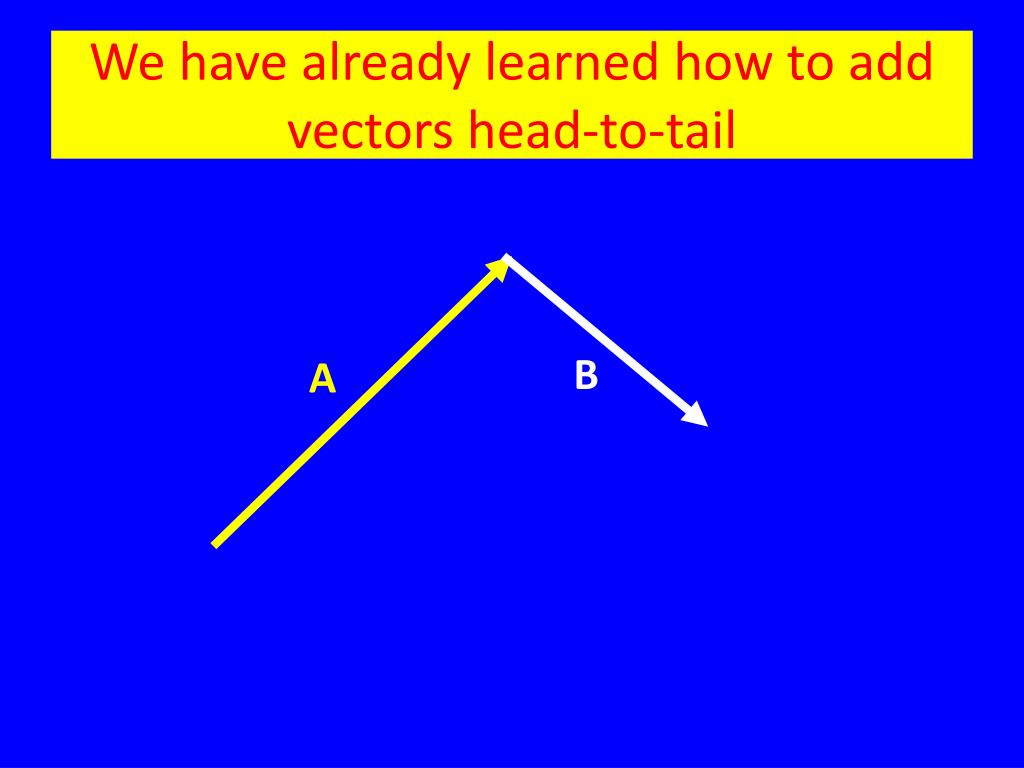 We have already learned how to add vectors head-to-tail

A

B